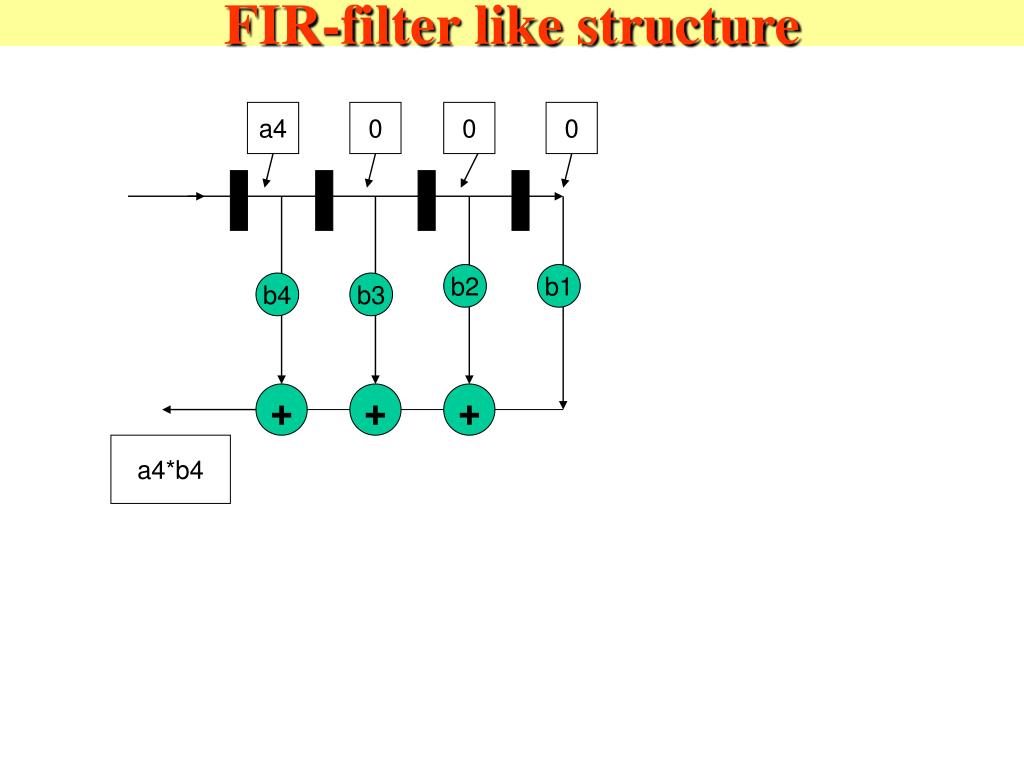 FIR-filter like structure

a4
0
0
0

b4
b3
b2
b1

+
+
+

a4*b4